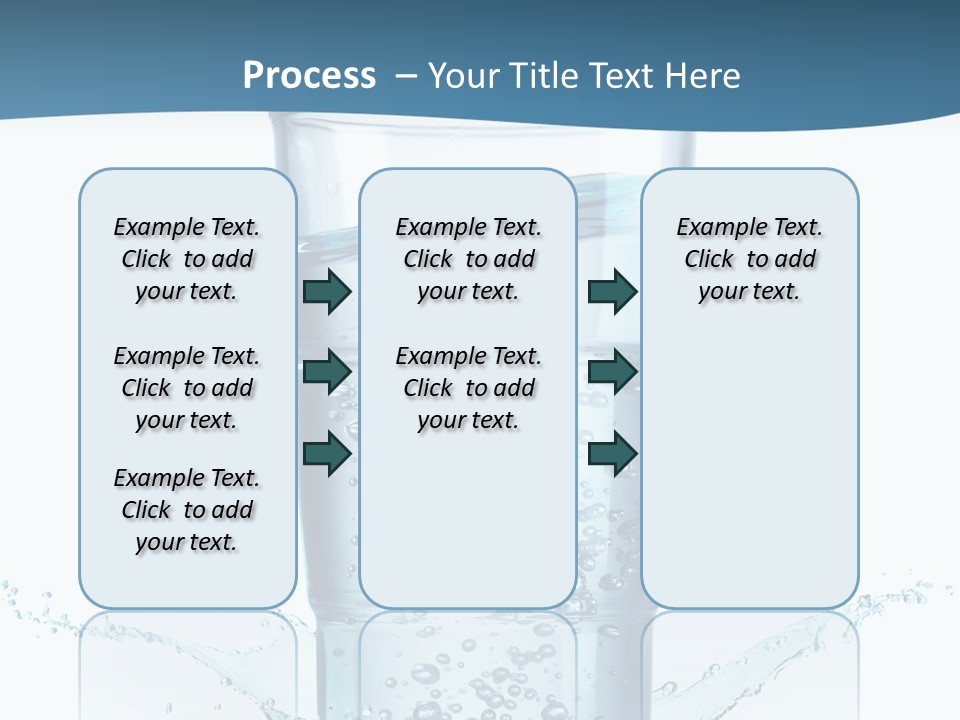 Process – Your Title Text Here

Example Text. Click to add your text.

Example Text. Click to add your text.

Example Text. Click to add your text.

Example Text. Click to add your text.

Example Text. Click to add your text.

Example Text. Click to add your text.